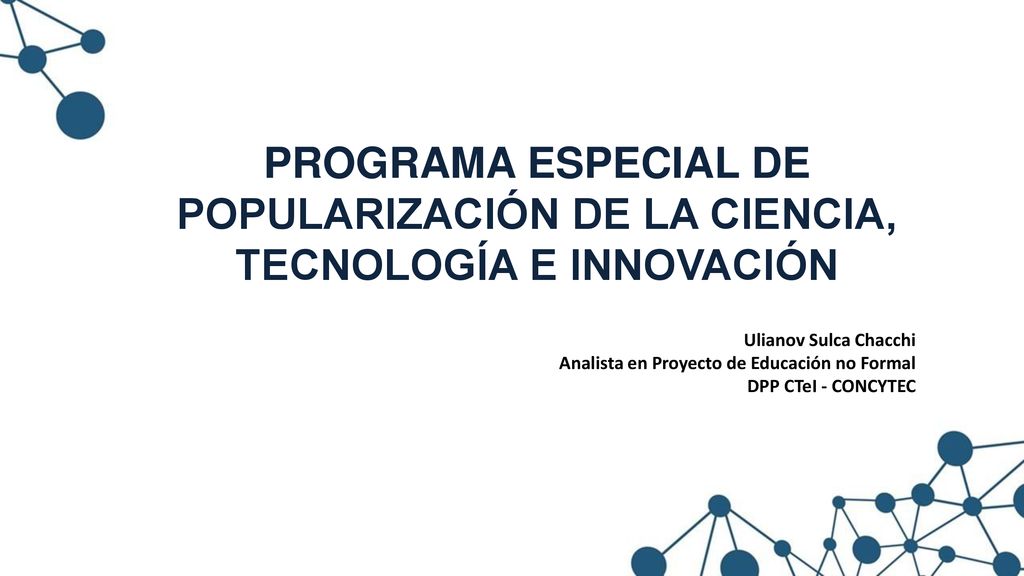 PROGRAMA ESPECIAL DE POPULARIZACIÓN DE LA CIENCIA, TECNOLOGÍA E INNOVACIÓN

Ulianov Sulca Chacchi
Analista en Proyecto de Educación no Formal
DPP CTeI - CONCYTEC